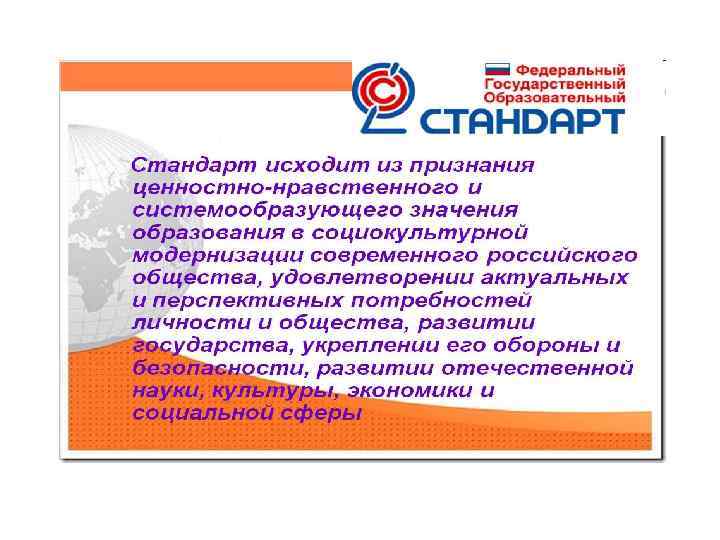 Федеральный
Государственный
Образовательный
СТАНДАРТ

Стандарт исходит из признания ценностно-нравственного и системообразующего значения образования в социокультурной модернизации современного российского общества, удовлетворении актуальных и перспективных потребностей личности и общества, развитии государства, укреплении его обороны и безопасности, развитии отечественной науки, культуры, экономики и социальной сферы